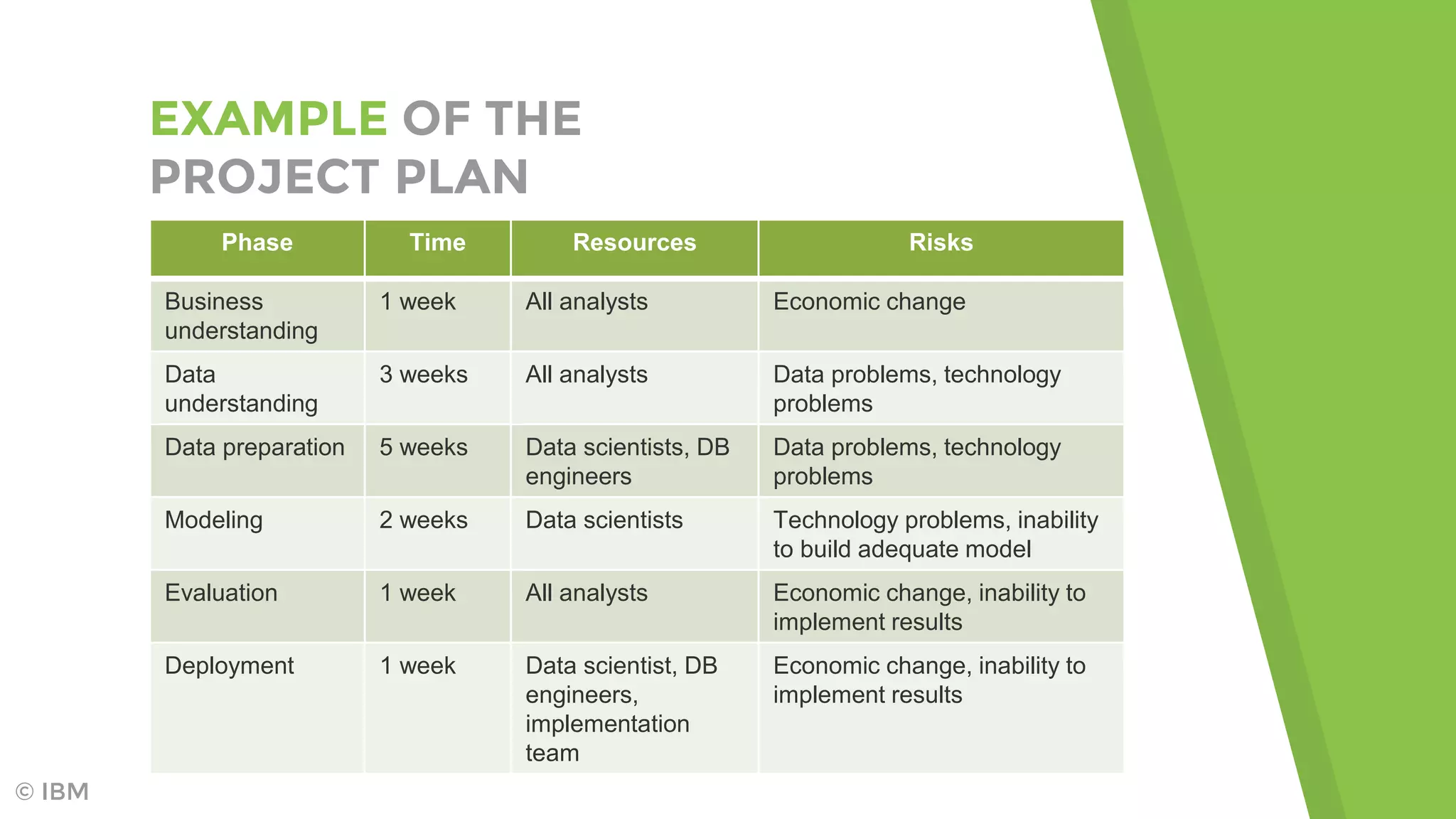 EXAMPLE OF THE PROJECT PLAN

| Phase | Time | Resources | Risks |
|---|---|---|---|
| Business understanding | 1 week | All analysts | Economic change |
| Data understanding | 3 weeks | All analysts | Data problems, technology problems |
| Data preparation | 5 weeks | Data scientists, DB engineers | Data problems, technology problems |
| Modeling | 2 weeks | Data scientists | Technology problems, inability to build adequate model |
| Evaluation | 1 week | All analysts | Economic change, inability to implement results |
| Deployment | 1 week | Data scientist, DB engineers, implementation team | Economic change, inability to implement results |

© IBM